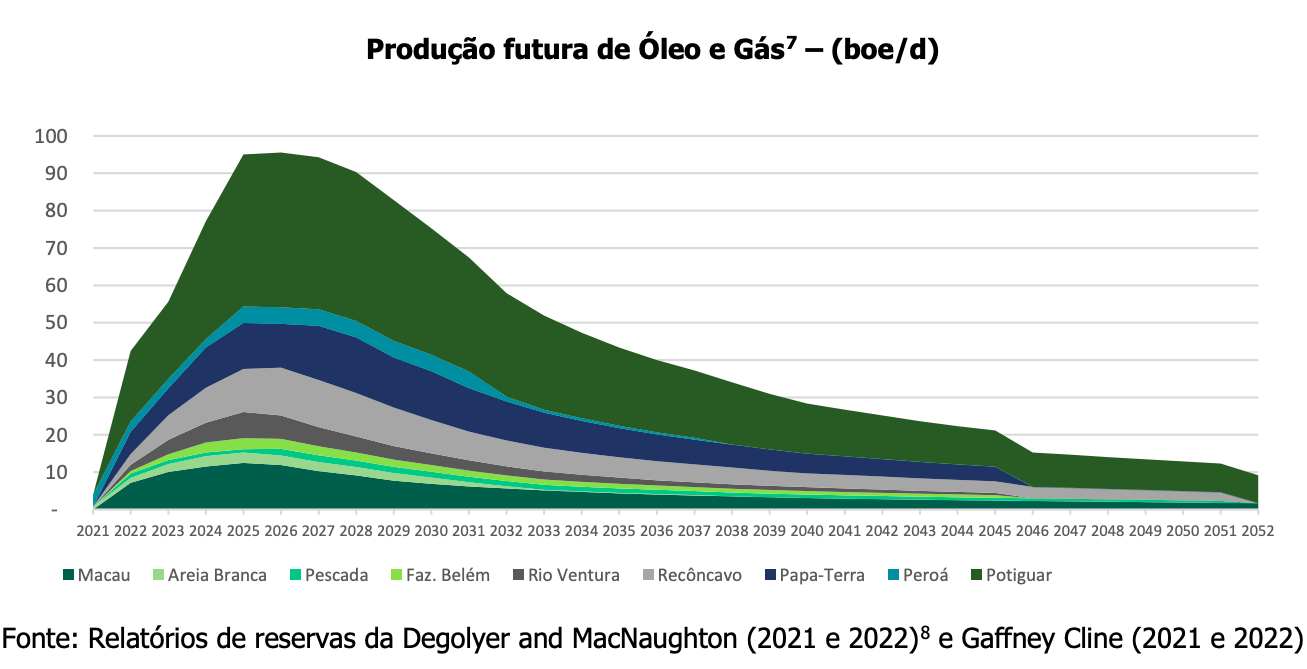 Produção futura de Óleo e Gás$^7$ – (boe/d)

100
90
80
70
60
50
40
30
20
10
-

2021 2022 2023 2024 2025 2026 2027 2028 2029 2030 2031 2032 2033 2034 2035 2036 2037 2038 2039 2040 2041 2042 2043 2044 2045 2046 2047 2048 2049 2050 2051 2052

Macau Areia Branca Pescada Faz. Belém Rio Ventura Recôncavo Papa-Terra Peroá Potiguar

Fonte: Relatórios de reservas da Degolyer and MacNaughton (2021 e 2022)$^8$ e Gaffney Cline (2021 e 2022)